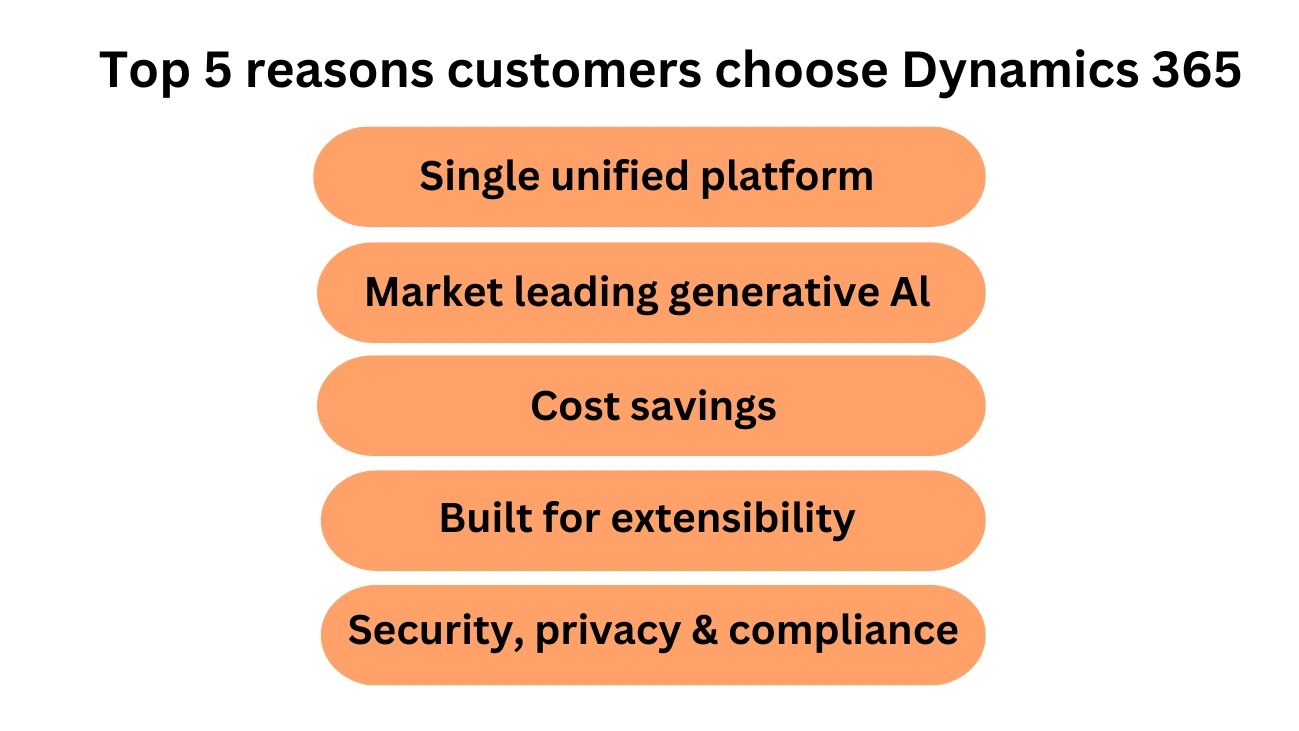 Top 5 reasons customers choose Dynamics 365

Single unified platform

Market leading generative AI

Cost savings

Built for extensibility

Security, privacy & compliance